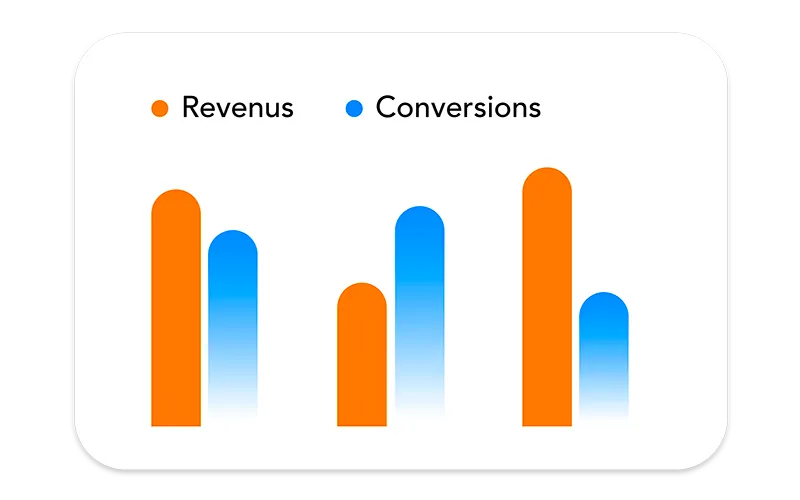 Revenus Conversions